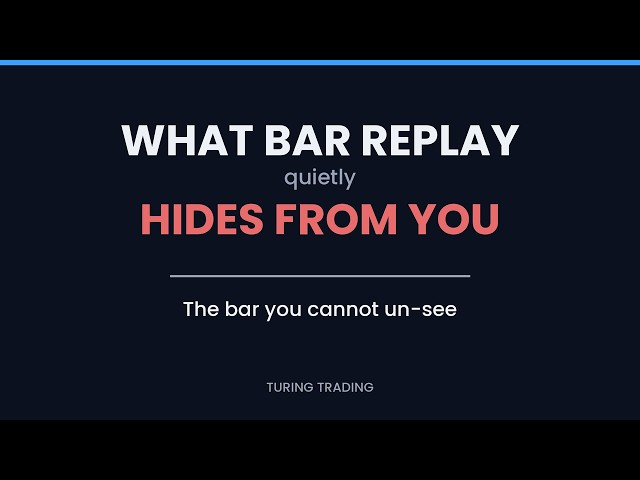 WHAT BAR REPLAY
quietly
HIDES FROM YOU

The bar you cannot un-see

TURING TRADING